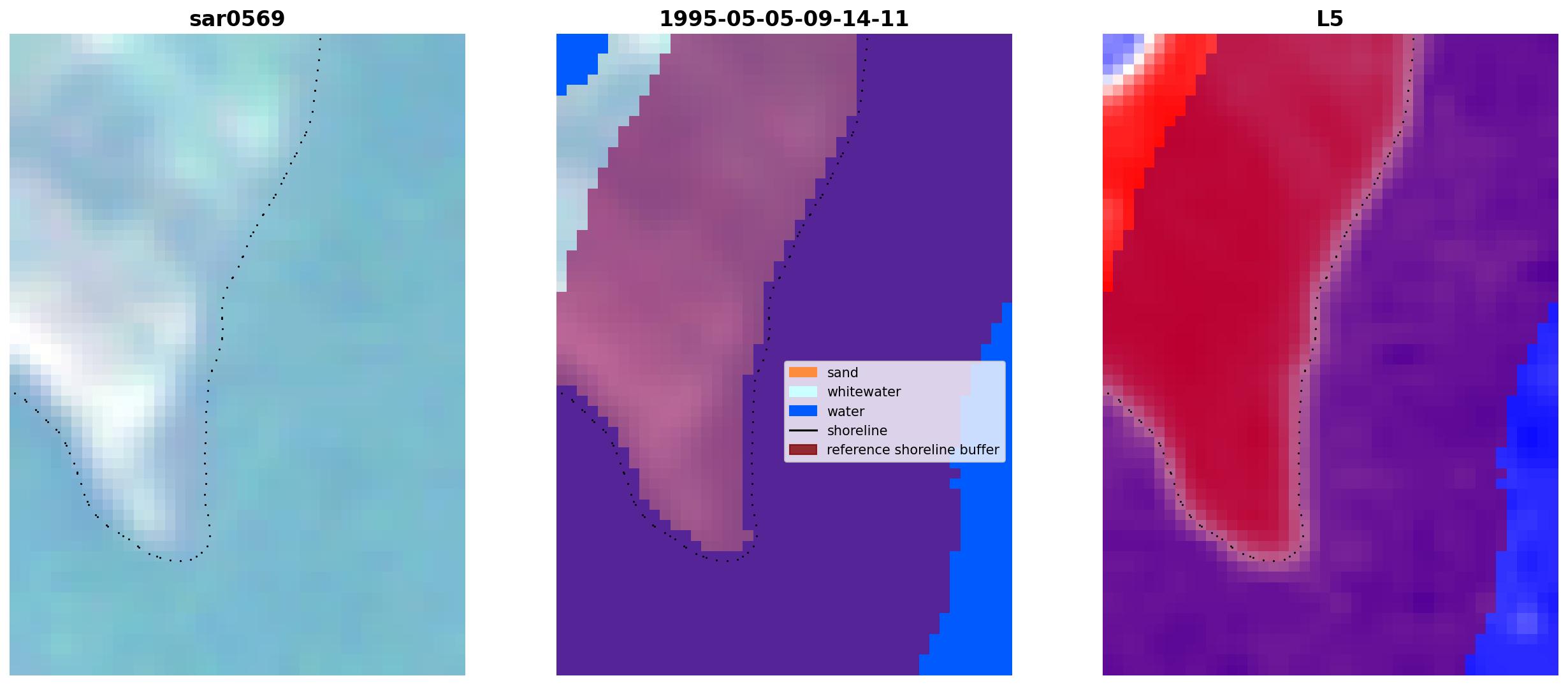 sar0569

1995-05-05-09-14-11

sand
whitewater
water
shoreline
reference shoreline buffer

L5